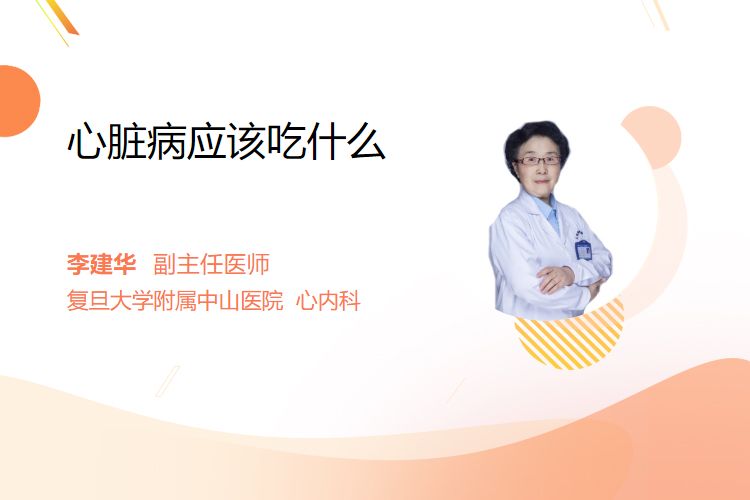 心脏病应该吃什么

李建华 副主任医师
复旦大学附属中山医院 心内科